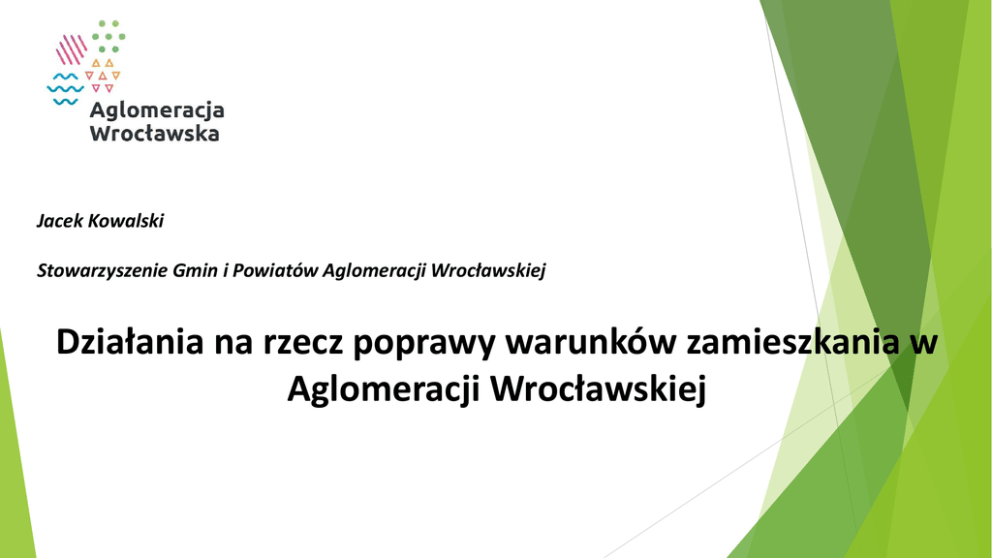 Aglomeracja Wrocławska

Jacek Kowalski

Stowarzyszenie Gmin i Powiatów Aglomeracji Wrocławskiej

Działania na rzecz poprawy warunków zamieszkania w Aglomeracji Wrocławskiej